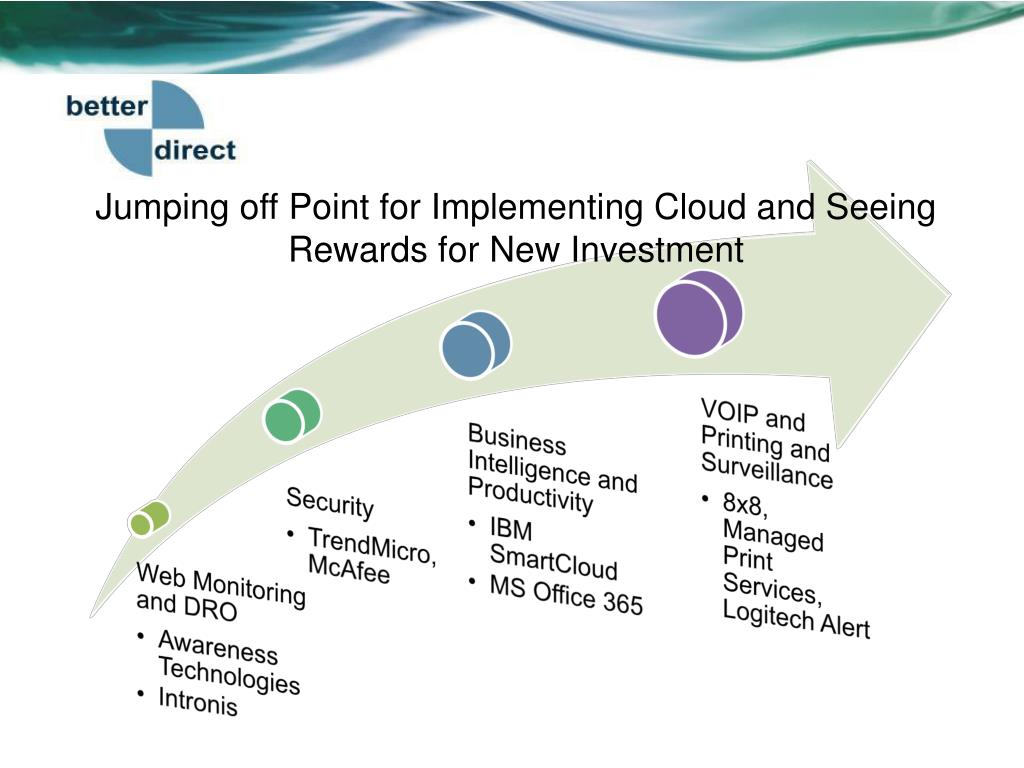 better direct

Jumping off Point for Implementing Cloud and Seeing Rewards for New Investment

Web Monitoring and DRO
• Awareness Technologies
• Intronis

Security
• TrendMicro, McAfee

Business Intelligence and Productivity
• IBM SmartCloud
• MS Office 365

VOIP and Printing and Surveillance
• 8x8, Managed Print Services, Logitech Alert